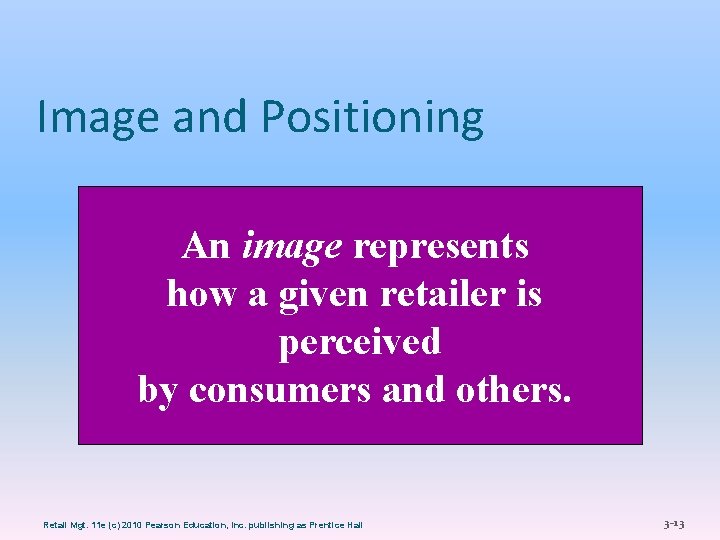 Image and Positioning

An image represents how a given retailer is perceived by consumers and others.

Retail Mgt. 11e (c) 2010 Pearson Education, Inc. publishing as Prentice Hall

3-13